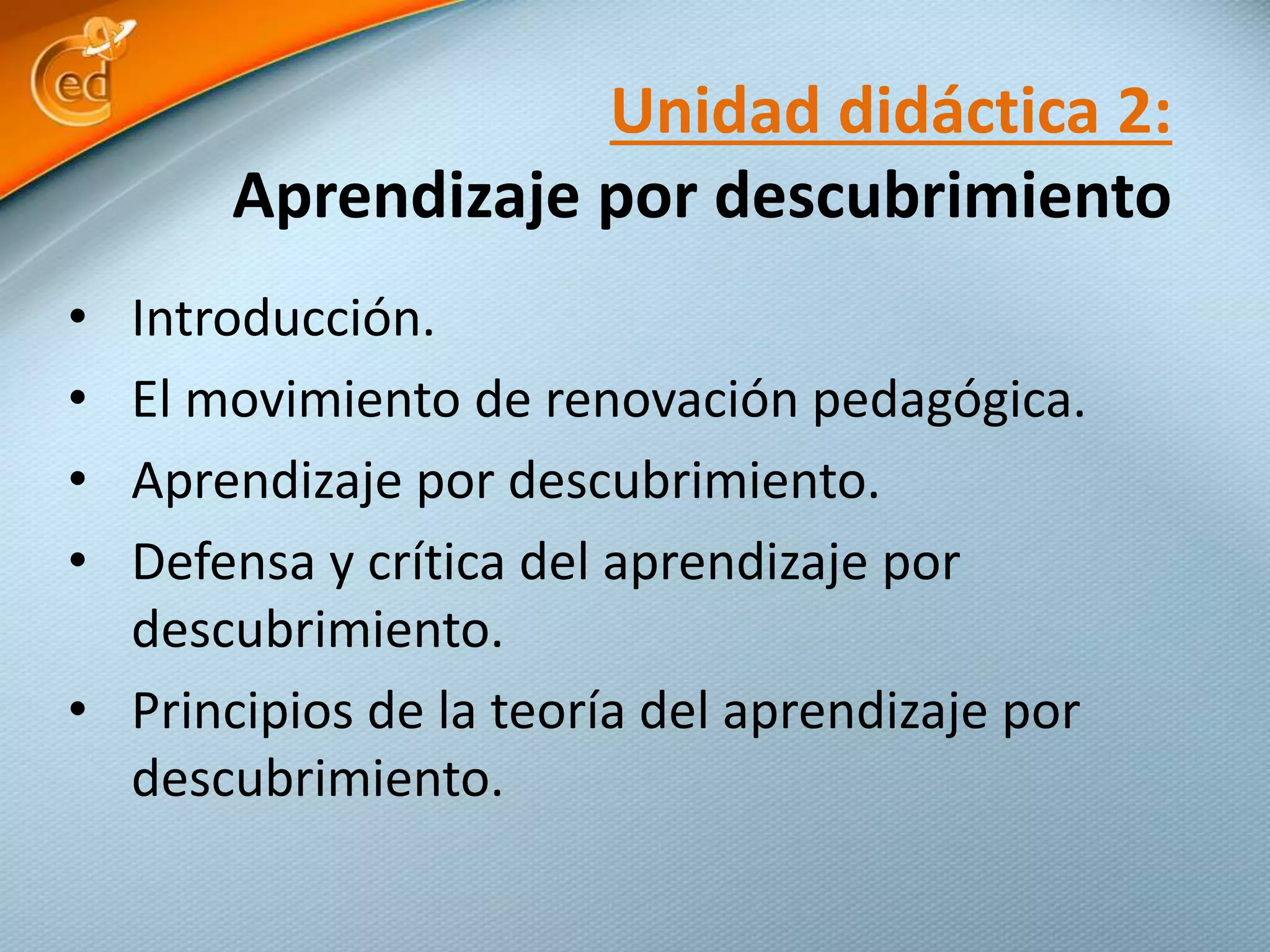 Ced

Unidad didáctica 2:
Aprendizaje por descubrimiento

• Introducción.
• El movimiento de renovación pedagógica.
• Aprendizaje por descubrimiento.
• Defensa y crítica del aprendizaje por descubrimiento.
• Principios de la teoría del aprendizaje por descubrimiento.